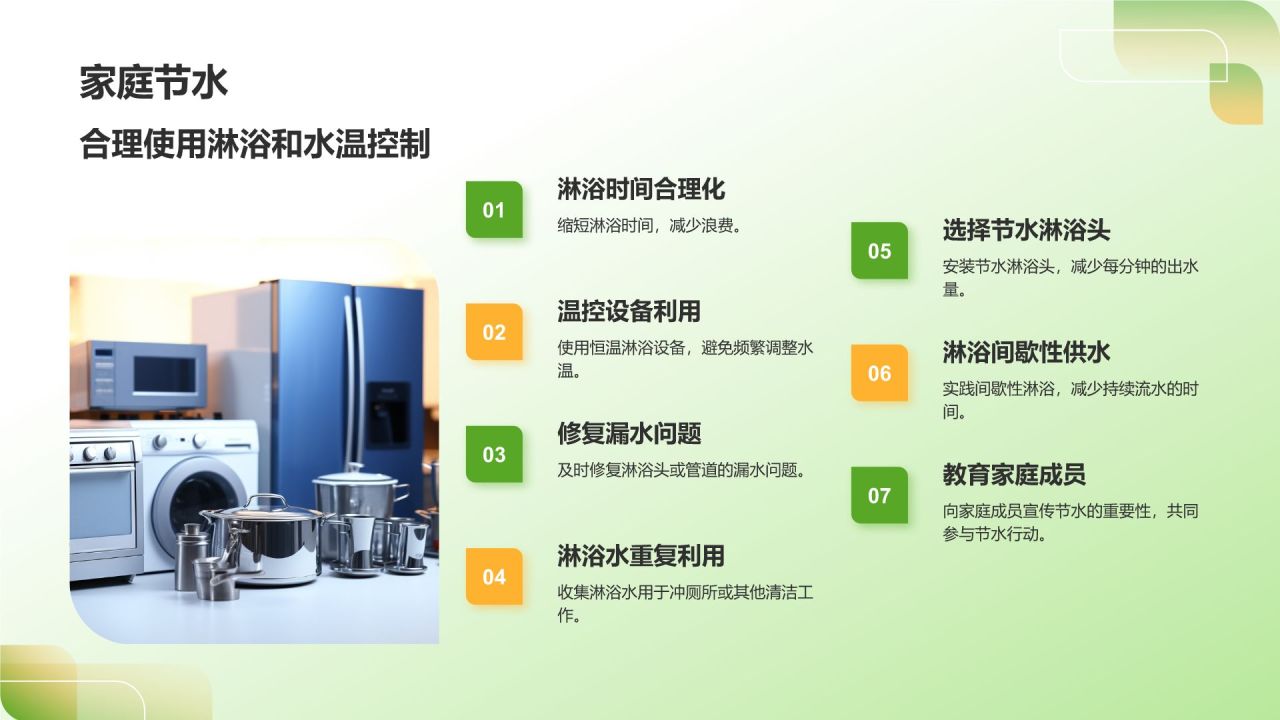 家庭节水

合理使用淋浴和水温控制

01

淋浴时间合理化

缩短淋浴时间，减少浪费。

02

温控设备利用

使用恒温淋浴设备，避免频繁调整水温。

03

修复漏水问题

及时修复淋浴头或管道的漏水问题。

04

淋浴水重复利用

收集淋浴水用于冲厕所或其他清洁工作。

05

选择节水淋浴头

安装节水淋浴头，减少每分钟的出水量。

06

淋浴间歇性供水

实践间歇性淋浴，减少持续流水的时间。

07

教育家庭成员

向家庭成员宣传节水的重要性，共同参与节水行动。